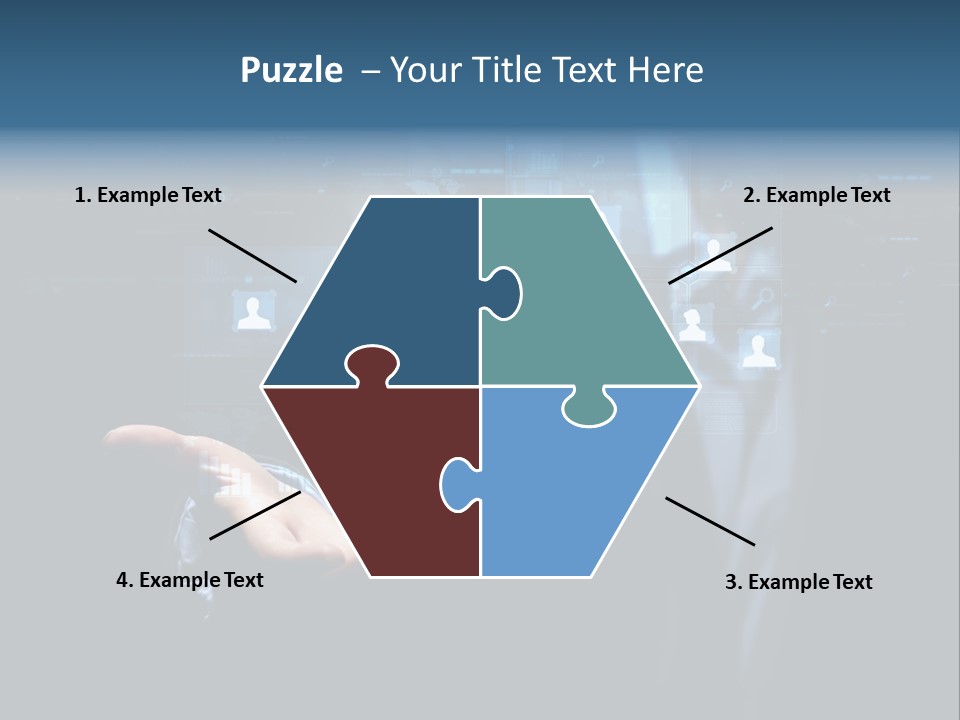 Puzzle – Your Title Text Here

1. Example Text

2. Example Text

4. Example Text

3. Example Text